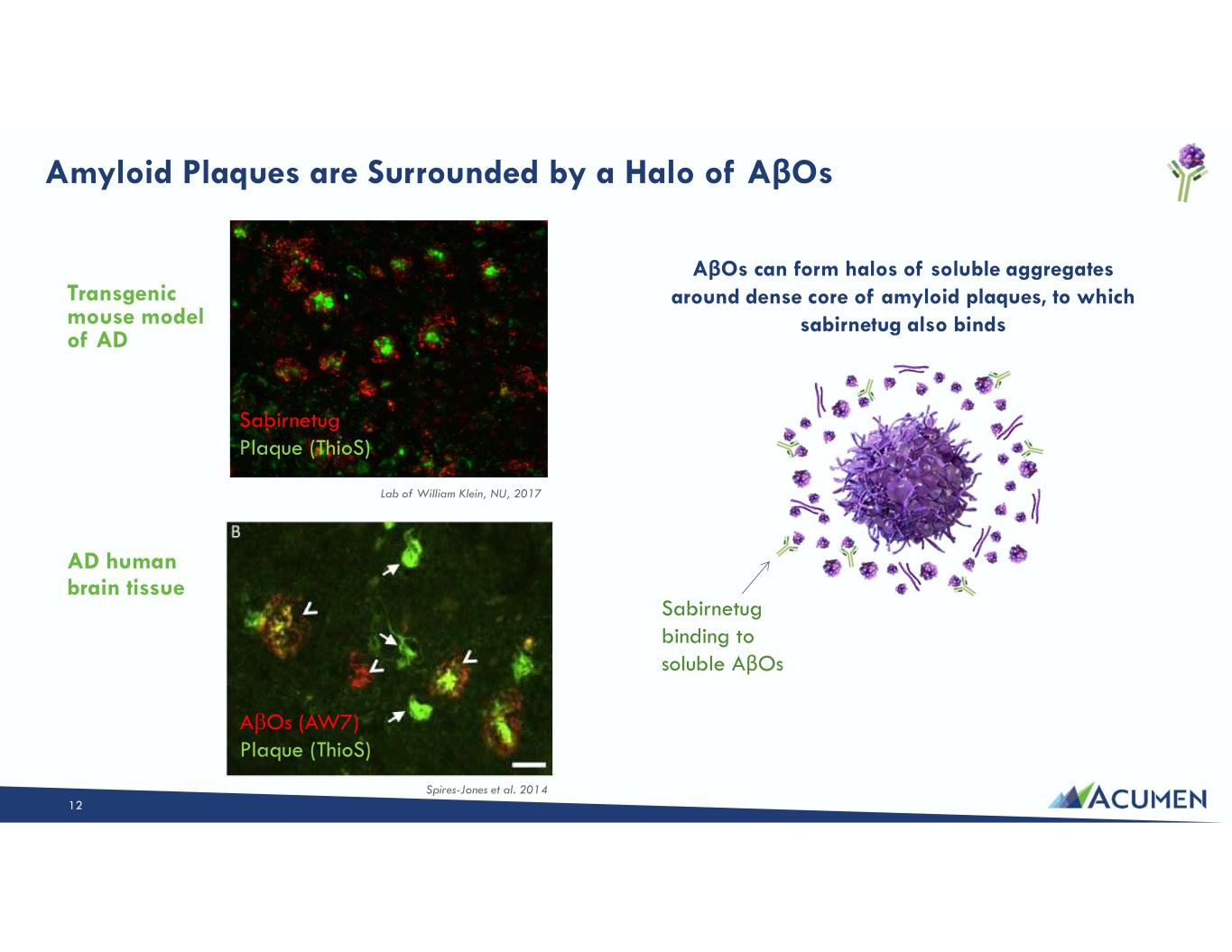 Amyloid Plaques are Surrounded by a Halo of AβOs

Transgenic mouse model of AD

Sabirnetug
Plaque (ThioS)

Lab of William Klein, NU, 2017

AD human brain tissue

B

AβOs (AW7)
Plaque (ThioS)

Spires-Jones et al. 2014

AβOs can form halos of soluble aggregates around dense core of amyloid plaques, to which sabirnetug also binds

Sabirnetug binding to soluble AβOs

12

ACUMEN